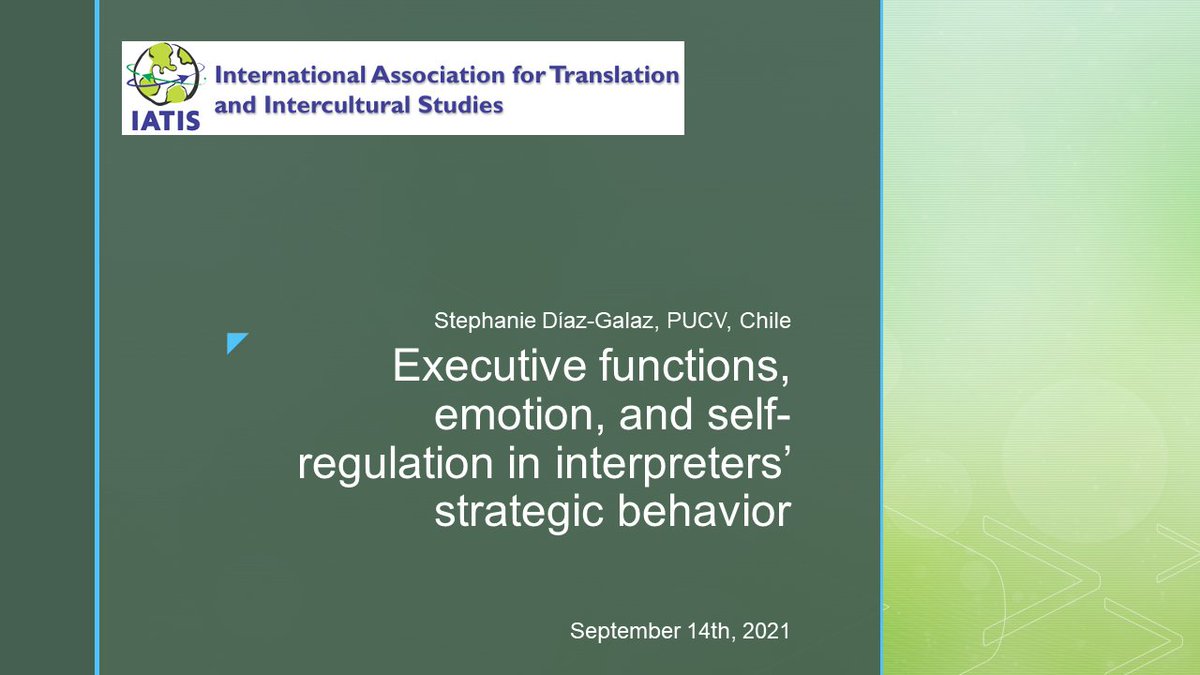 IATIS International Association for Translation and Intercultural Studies

Stephanie Díaz-Galaz, PUCV, Chile

Executive functions, emotion, and self-regulation in interpreters' strategic behavior

September 14th, 2021